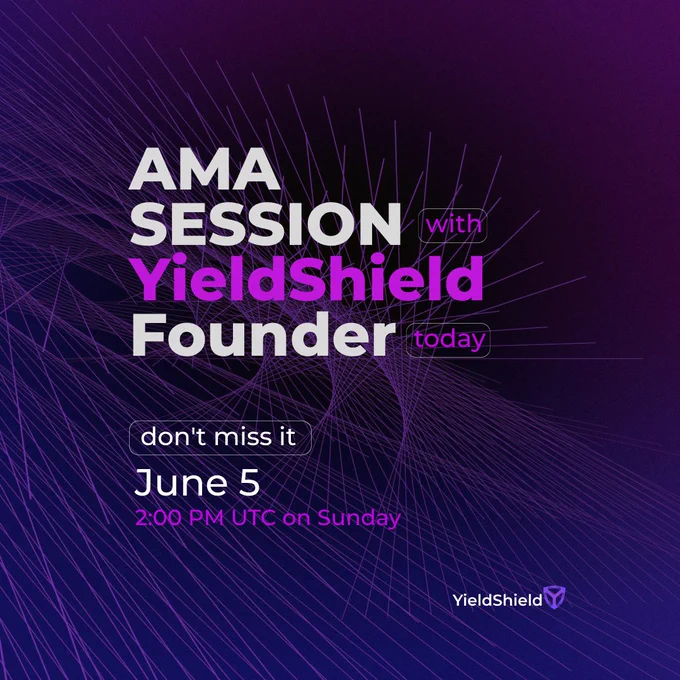 AMA
SESSION with
YieldShield
Founder today

don't miss it

June 5
2:00 PM UTC on Sunday

YieldShield